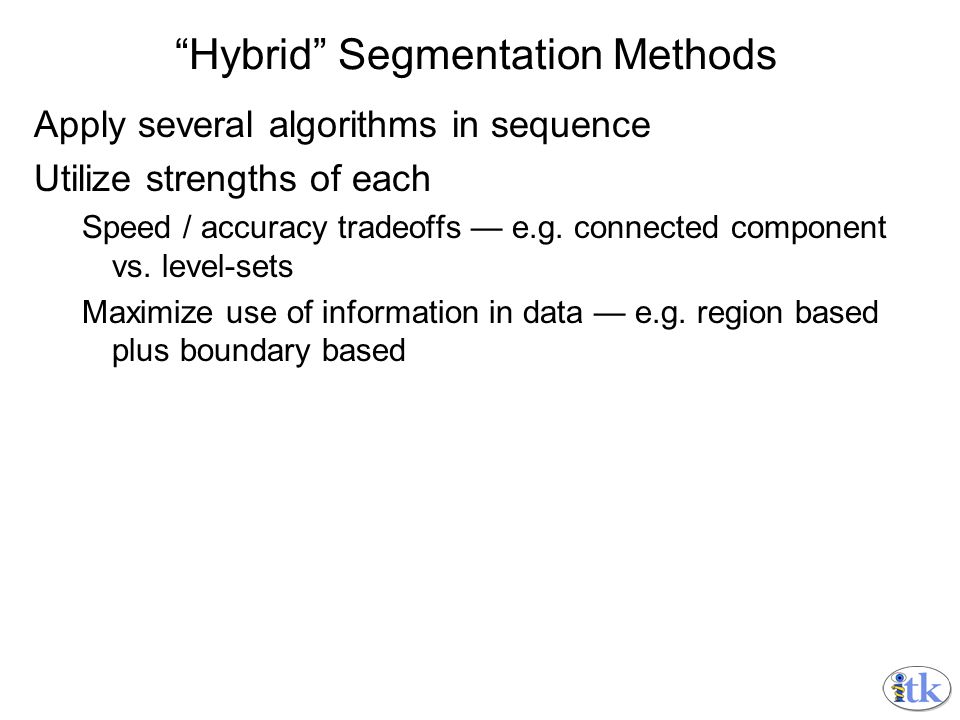 “Hybrid” Segmentation Methods

Apply several algorithms in sequence

Utilize strengths of each

Speed / accuracy tradeoffs — e.g. connected component vs. level-sets

Maximize use of information in data — e.g. region based plus boundary based

itk